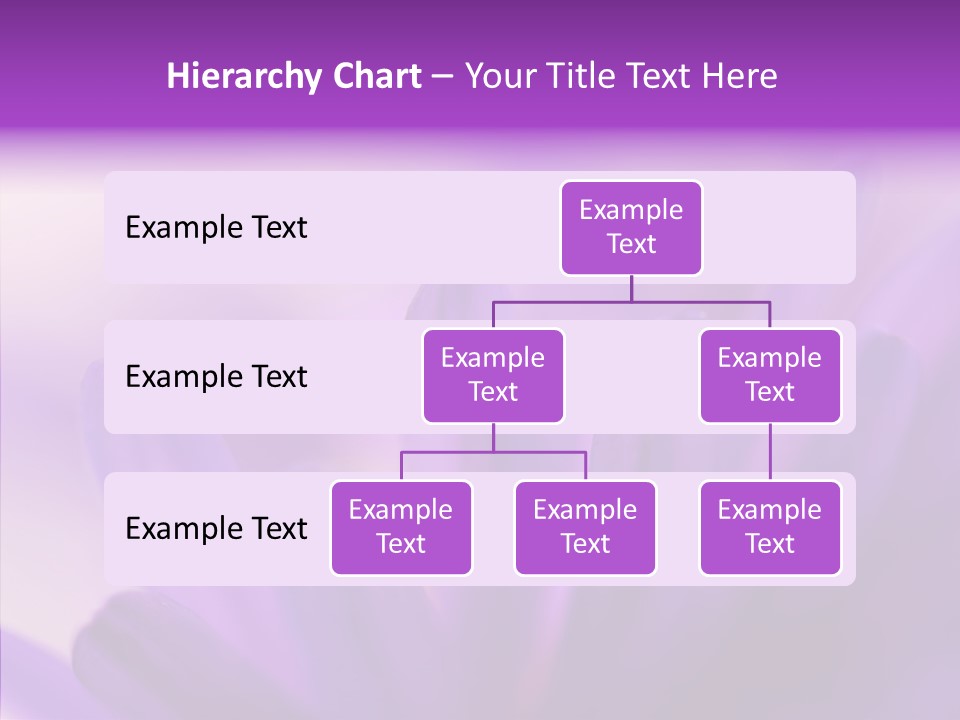 Hierarchy Chart – Your Title Text Here

Example Text

Example Text

Example Text

Example Text

Example Text

Example Text

Example Text

Example Text

Example Text